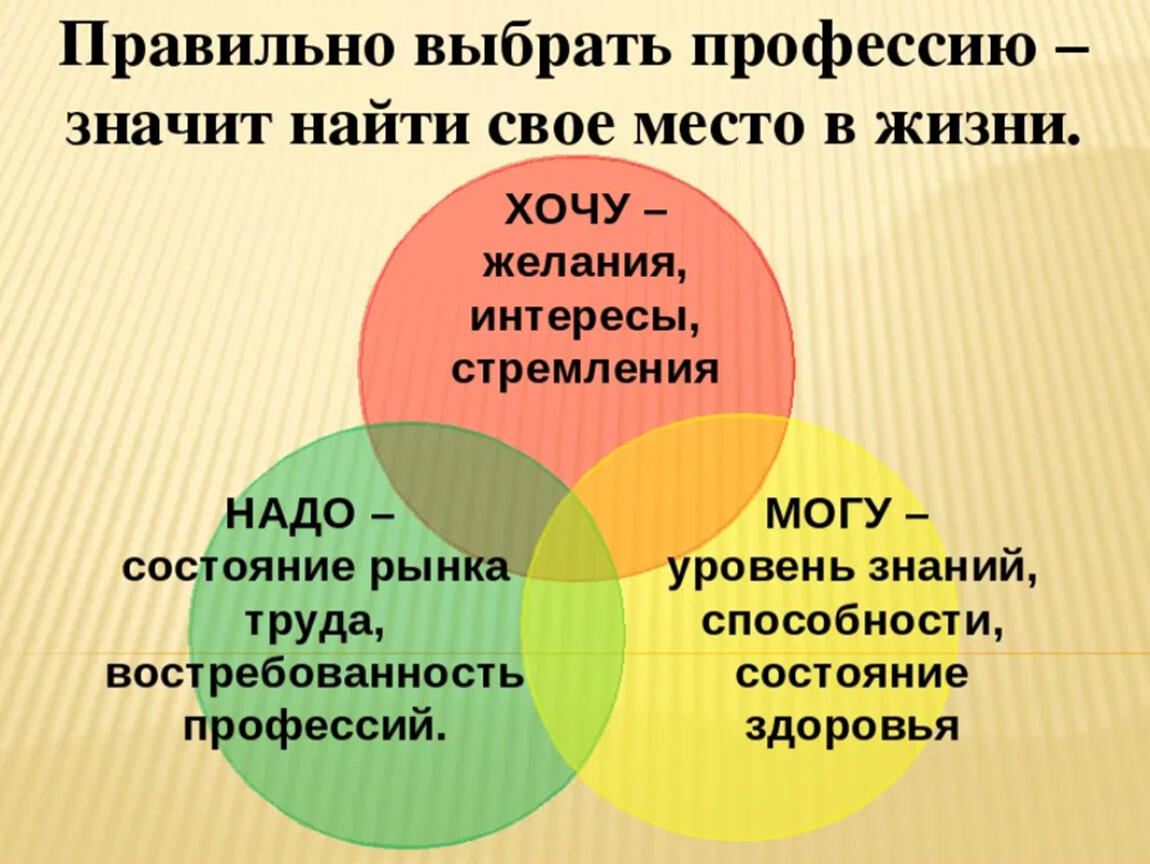 Правильно выбрать профессию – значит найти свое место в жизни.

ХОЧУ – желания, интересы, стремления

НАДО – состояние рынка труда, востребованность профессий.

МОГУ – уровень знаний, способности, состояние здоровья